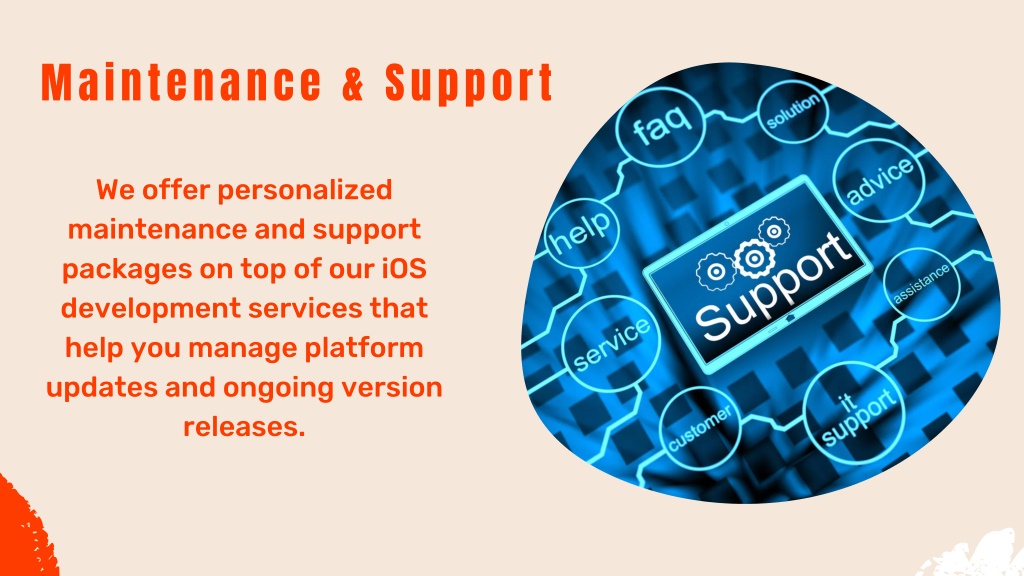 Maintenance & Support

We offer personalized maintenance and support packages on top of our iOS development services that help you manage platform updates and ongoing version releases.

faq
solution
advice
help
Support
assistance
service
customer
it support